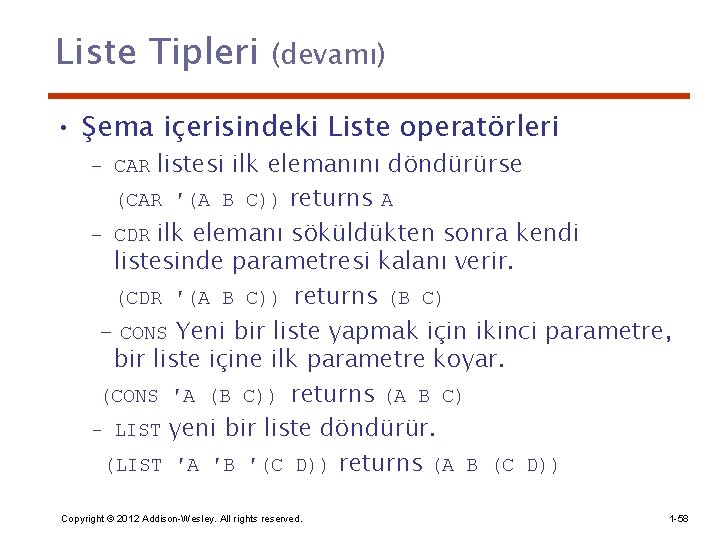 Liste Tipleri (devamı)

• Şema içerisindeki Liste operatörleri

- CAR listesi ilk elemanını döndürürse

(CAR '(A B C)) returns A

- CDR ilk elemanı söküldükten sonra kendi listesinde parametresi kalanı verir.

(CDR '(A B C)) returns (B C)

- CONS Yeni bir liste yapmak için ikinci parametre, bir liste içine ilk parametre koyar.

(CONS 'A (B C)) returns (A B C)

- LIST yeni bir liste döndürür.

(LIST 'A 'B '(C D)) returns (A B (C D))

Copyright © 2012 Addison-Wesley. All rights reserved.

1-58